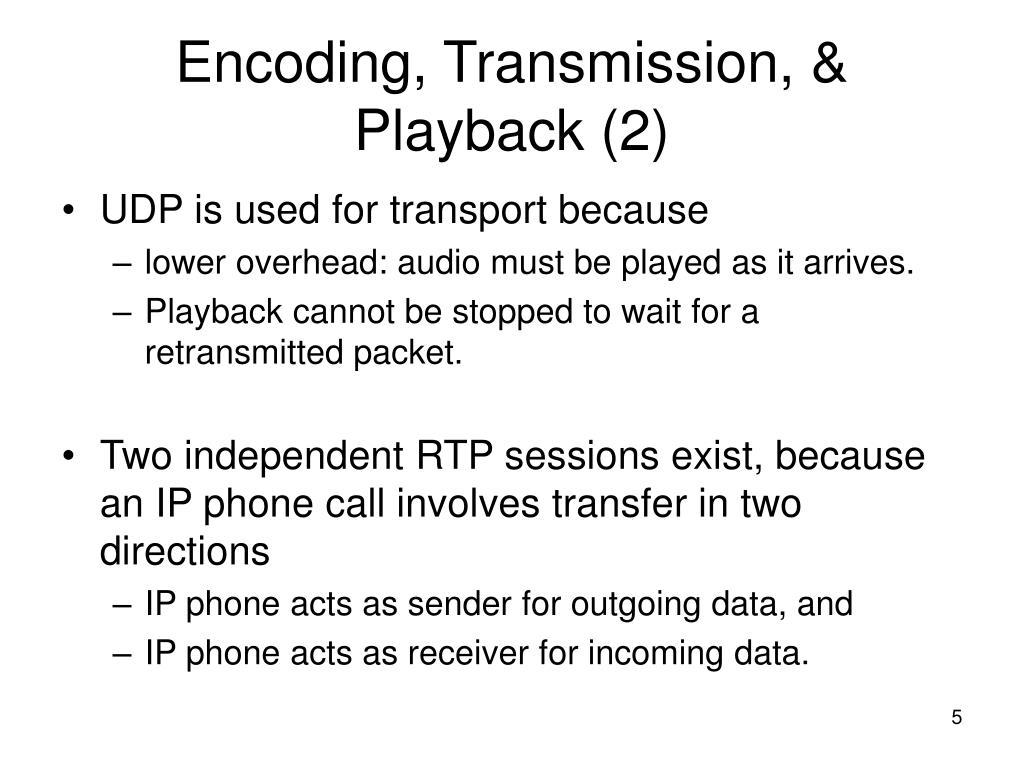 Encoding, Transmission, & Playback (2)

• UDP is used for transport because
– lower overhead: audio must be played as it arrives.
– Playback cannot be stopped to wait for a retransmitted packet.

• Two independent RTP sessions exist, because an IP phone call involves transfer in two directions
– IP phone acts as sender for outgoing data, and
– IP phone acts as receiver for incoming data.

5